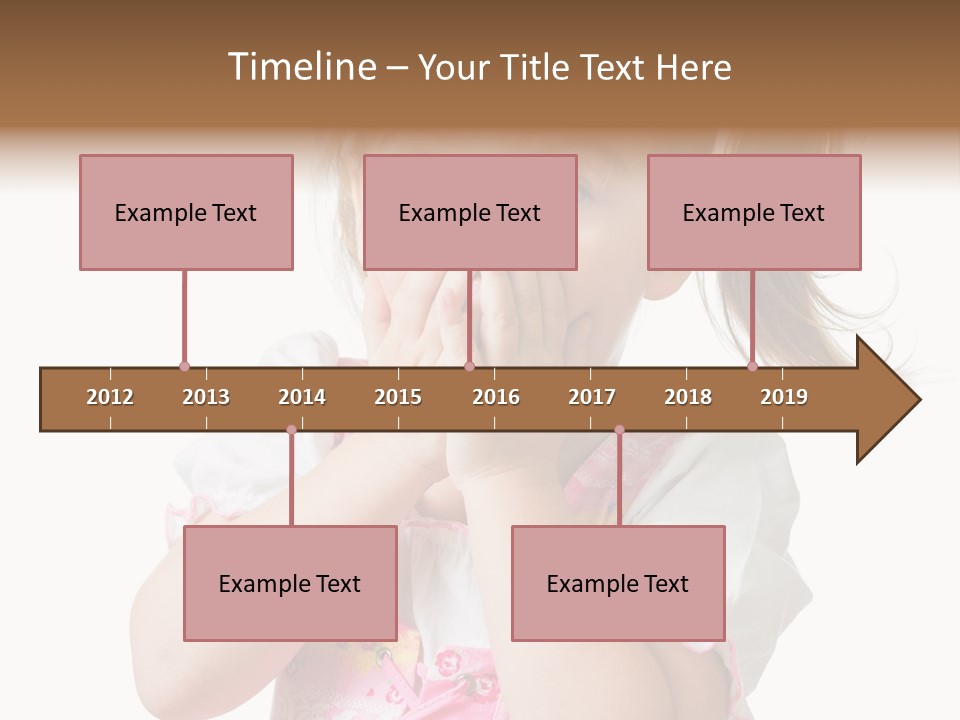 Timeline – Your Title Text Here

Example Text

Example Text

Example Text

2012 2013 2014 2015 2016 2017 2018 2019

Example Text

Example Text